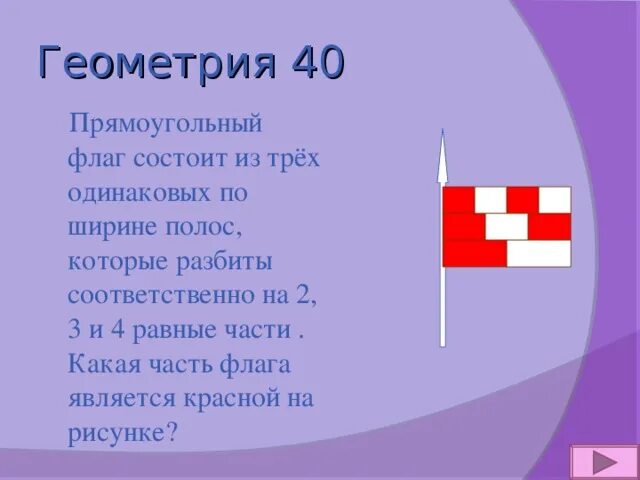 Геометрия 40

Прямоугольный флаг состоит из трёх одинаковых по ширине полос, которые разбиты соответственно на 2, 3 и 4 равные части . Какая часть флага является красной на рисунке?